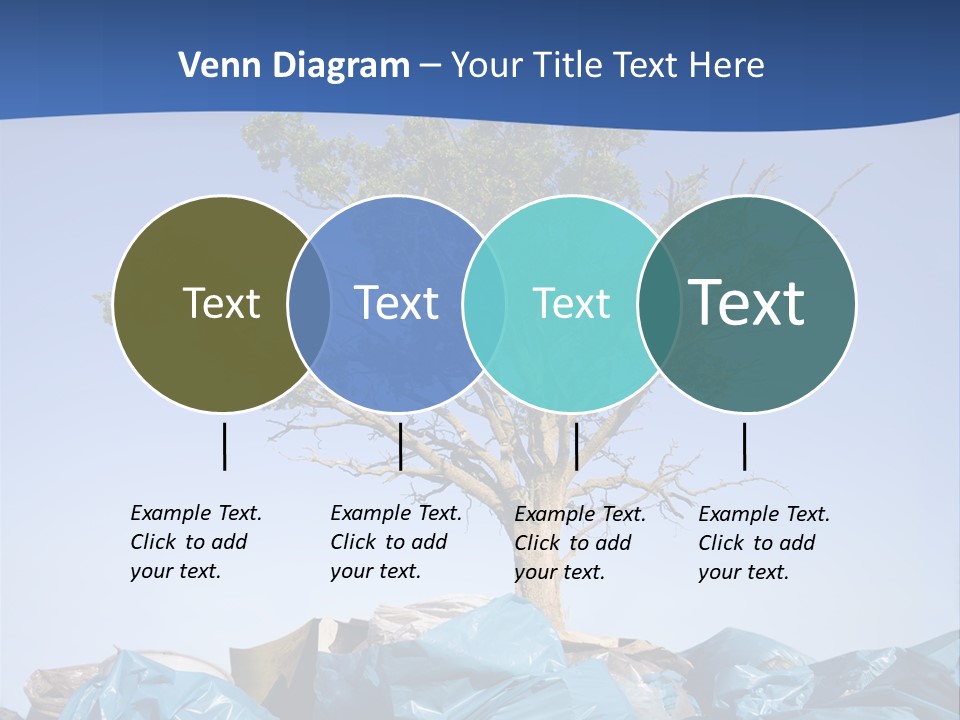 Venn Diagram – Your Title Text Here

Text

Text

Text

Text

Example Text. Click to add your text.

Example Text. Click to add your text.

Example Text. Click to add your text.

Example Text. Click to add your text.